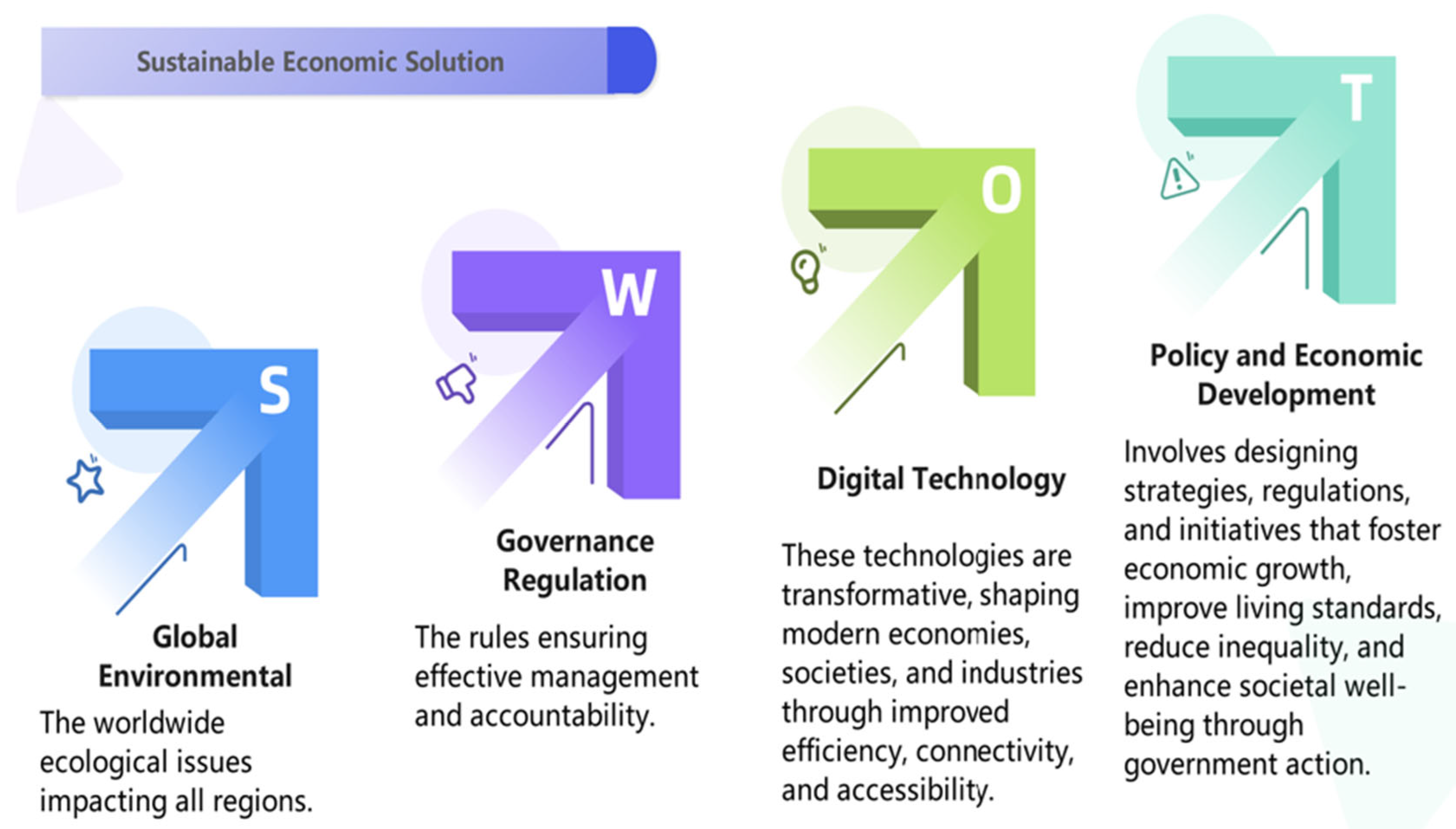 Sustainable Economic Solution

S

Global Environmental

The worldwide ecological issues impacting all regions.

W

Governance Regulation

The rules ensuring effective management and accountability.

O

Digital Technology

These technologies are transformative, shaping modern economies, societies, and industries through improved efficiency, connectivity, and accessibility.

T

Policy and Economic Development

Involves designing strategies, regulations, and initiatives that foster economic growth, improve living standards, reduce inequality, and enhance societal well-being through government action.